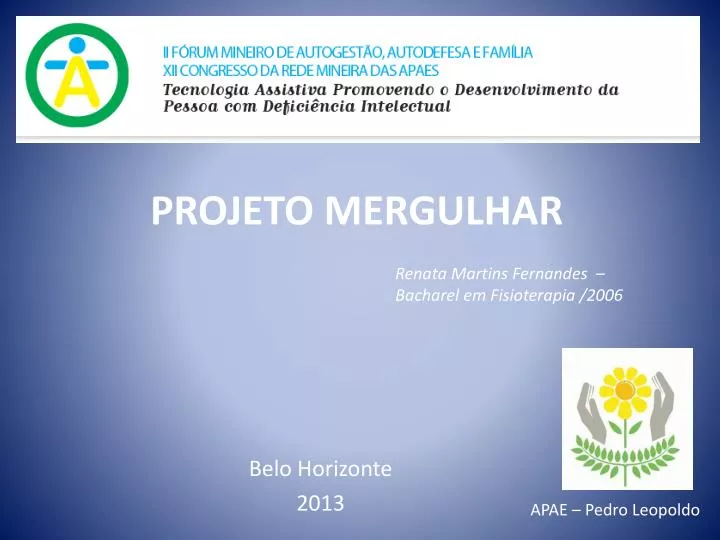 A

II FÓRUM MINEIRO DE AUTOGESTÃO, AUTODEFESA E FAMÍLIA
XII CONGRESSO DA REDE MINEIRA DAS APAES
Tecnologia Assistiva Promovendo o Desenvolvimento da Pessoa com Deficiência Intelectual

PROJETO MERGULHAR

Renata Martins Fernandes – Bacharel em Fisioterapia /2006

Belo Horizonte
2013

APAE – Pedro Leopoldo